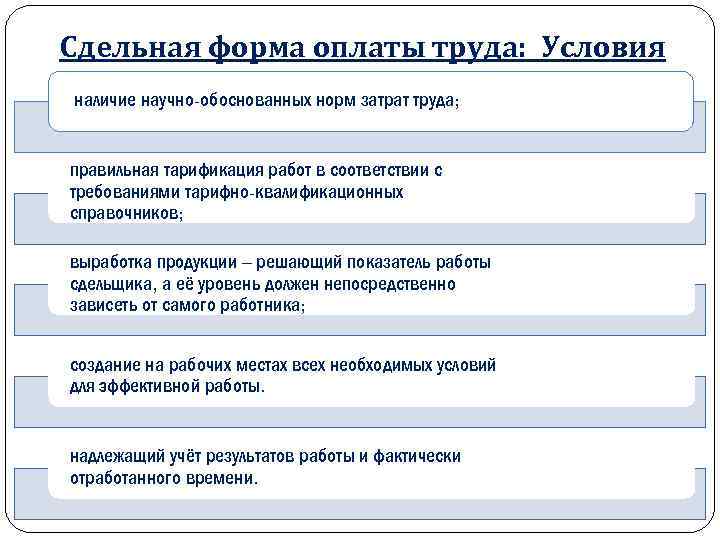 Сдельная форма оплаты труда: Условия

наличие научно-обоснованных норм затрат труда;

правильная тарификация работ в соответствии с требованиями тарифно-квалификационных справочников;

выработка продукции – решающий показатель работы сдельщика, а её уровень должен непосредственно зависеть от самого работника;

создание на рабочих местах всех необходимых условий для эффективной работы.

надлежащий учёт результатов работы и фактически отработанного времени.